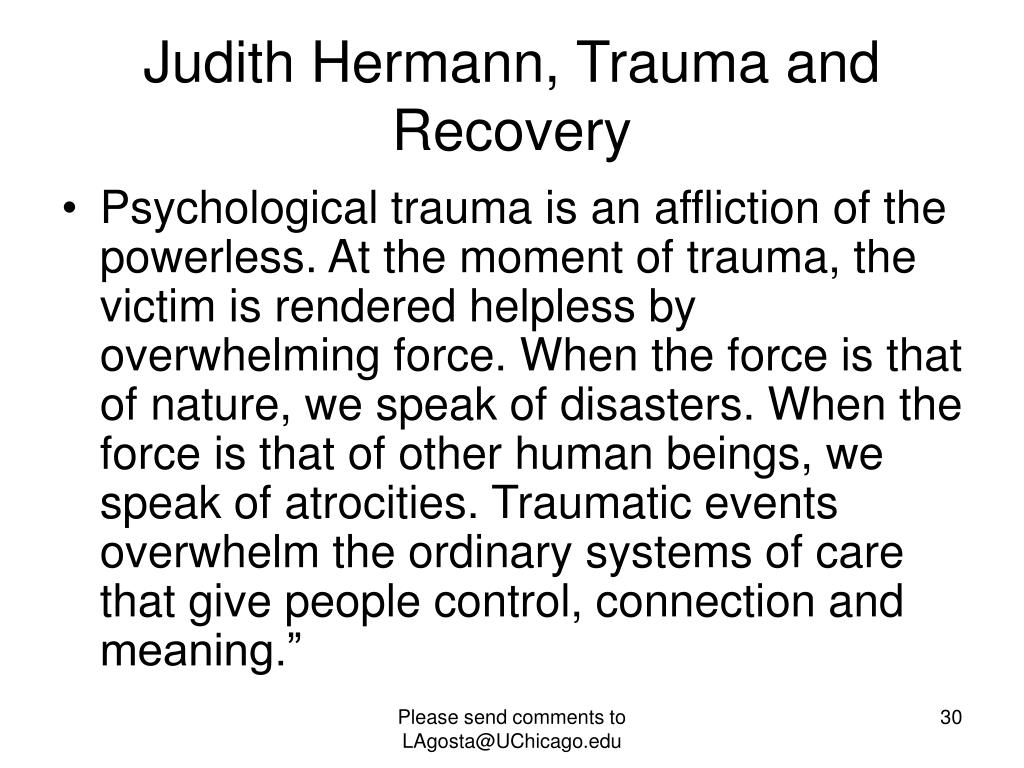 Judith Hermann, Trauma and Recovery

• Psychological trauma is an affliction of the powerless. At the moment of trauma, the victim is rendered helpless by overwhelming force. When the force is that of nature, we speak of disasters. When the force is that of other human beings, we speak of atrocities. Traumatic events overwhelm the ordinary systems of care that give people control, connection and meaning.”

Please send comments to LAgosta@UChicago.edu

30